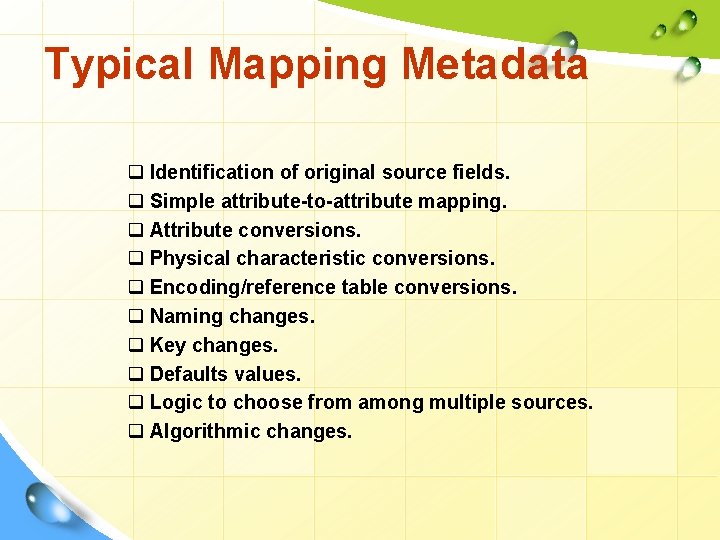 Typical Mapping Metadata

❑ Identification of original source fields.
❑ Simple attribute-to-attribute mapping.
❑ Attribute conversions.
❑ Physical characteristic conversions.
❑ Encoding/reference table conversions.
❑ Naming changes.
❑ Key changes.
❑ Defaults values.
❑ Logic to choose from among multiple sources.
❑ Algorithmic changes.